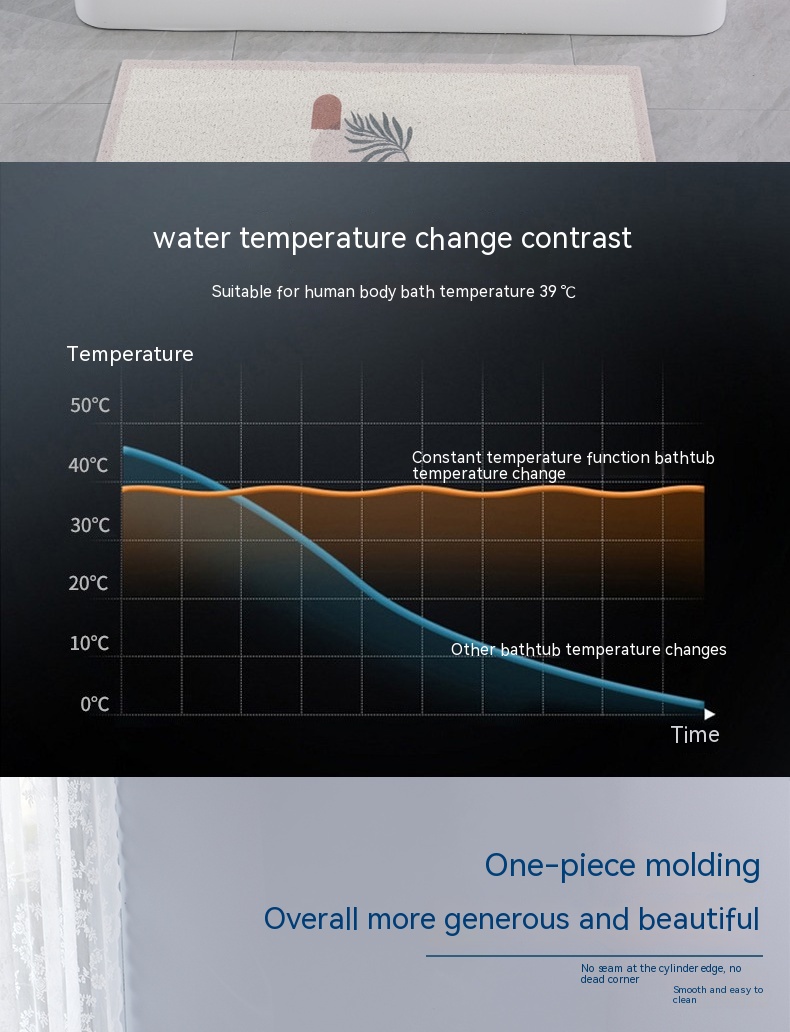 water temperature change contrast

Suitable for human body bath temperature 39 ℃

Temperature

50°C

40°C

30°C

20°C

10°C

0°C

Constant temperature function bathtub temperature change

Other bathtub temperature changes

Time

One-piece molding

Overall more generous and beautiful

No seam at the cylinder edge, no dead corner

Smooth and easy to clean